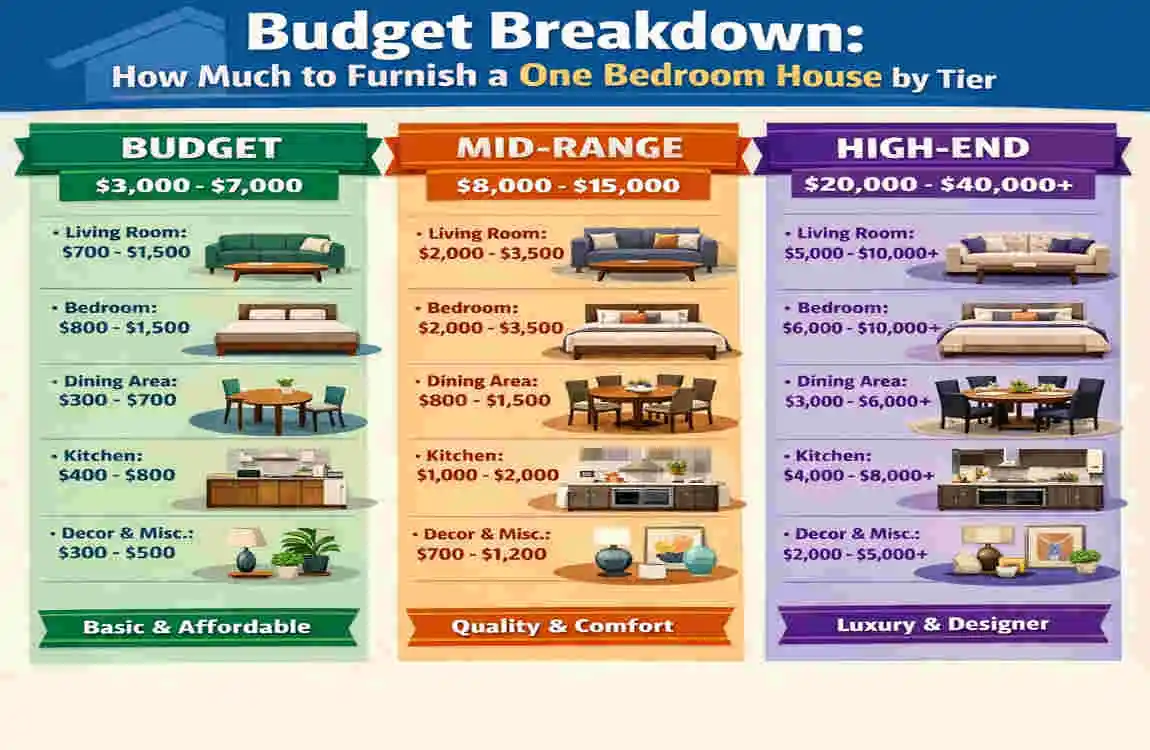 Budget Breakdown:
How Much to Furnish a One Bedroom House by Tier

BUDGET
$3,000 - $7,000

• Living Room:
$700 - $1,500

• Bedroom:
$800 - $1,500

• Dining Area:
$300 - $700

• Kitchen:
$400 - $800

• Decor & Misc.:
$300 - $500

Basic & Affordable

MID-RANGE
$8,000 - $15,000

• Living Room:
$2,000 - $3,500

• Bedroom:
$2,000 - $3,500

• Dining Area:
$800 - $1,500

• Kitchen:
$1,000 - $2,000

• Decor & Misc.:
$700 - $1,200

Quality & Comfort

HIGH-END
$20,000 - $40,000+

• Living Room:
$5,000 - $10,000+

• Bedroom:
$6,000 - $10,000+

• Dining Area:
$3,000 - $6,000+

• Kitchen:
$4,000 - $8,000+

• Decor & Misc.:
$2,000 - $5,000+

Luxury & Designer